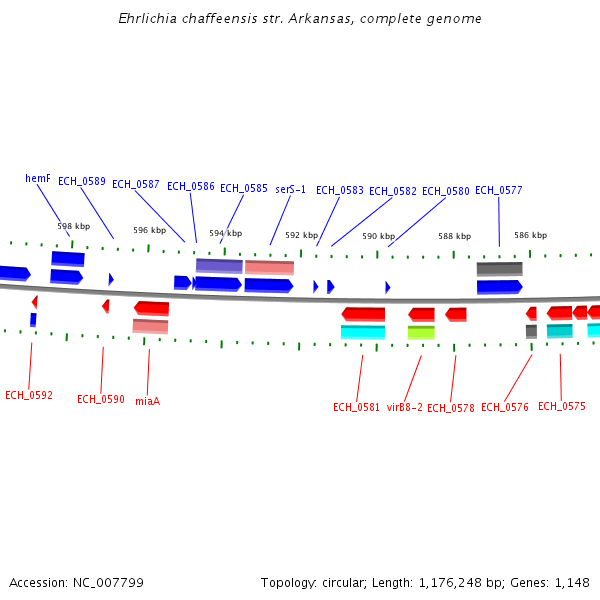 Ehrlichia chaffeensis str. Arkansas, complete genome

hemF ECH_0589 ECH_0587 ECH_0586 ECH_0585 serS-1 ECH_0583 ECH_0582 ECH_0580 ECH_0577

598 kbp 596 kbp 594 kbp 592 kbp 590 kbp 588 kbp 586 kbp

ECH_0592 ECH_0590 miaA ECH_0581 virB8-2 ECH_0578 ECH_0576 ECH_0575

Accession: NC_007799

Topology: circular; Length: 1,176,248 bp; Genes: 1,148